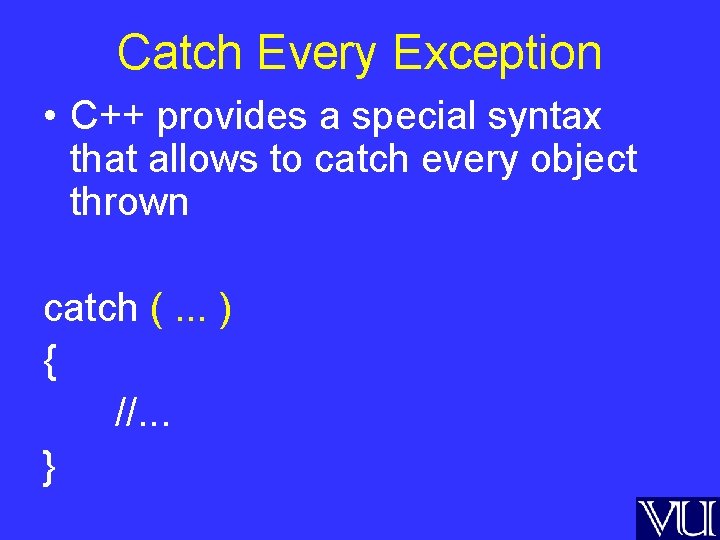 Catch Every Exception

• C++ provides a special syntax that allows to catch every object thrown

catch ( ... )
{
//…
}

VU